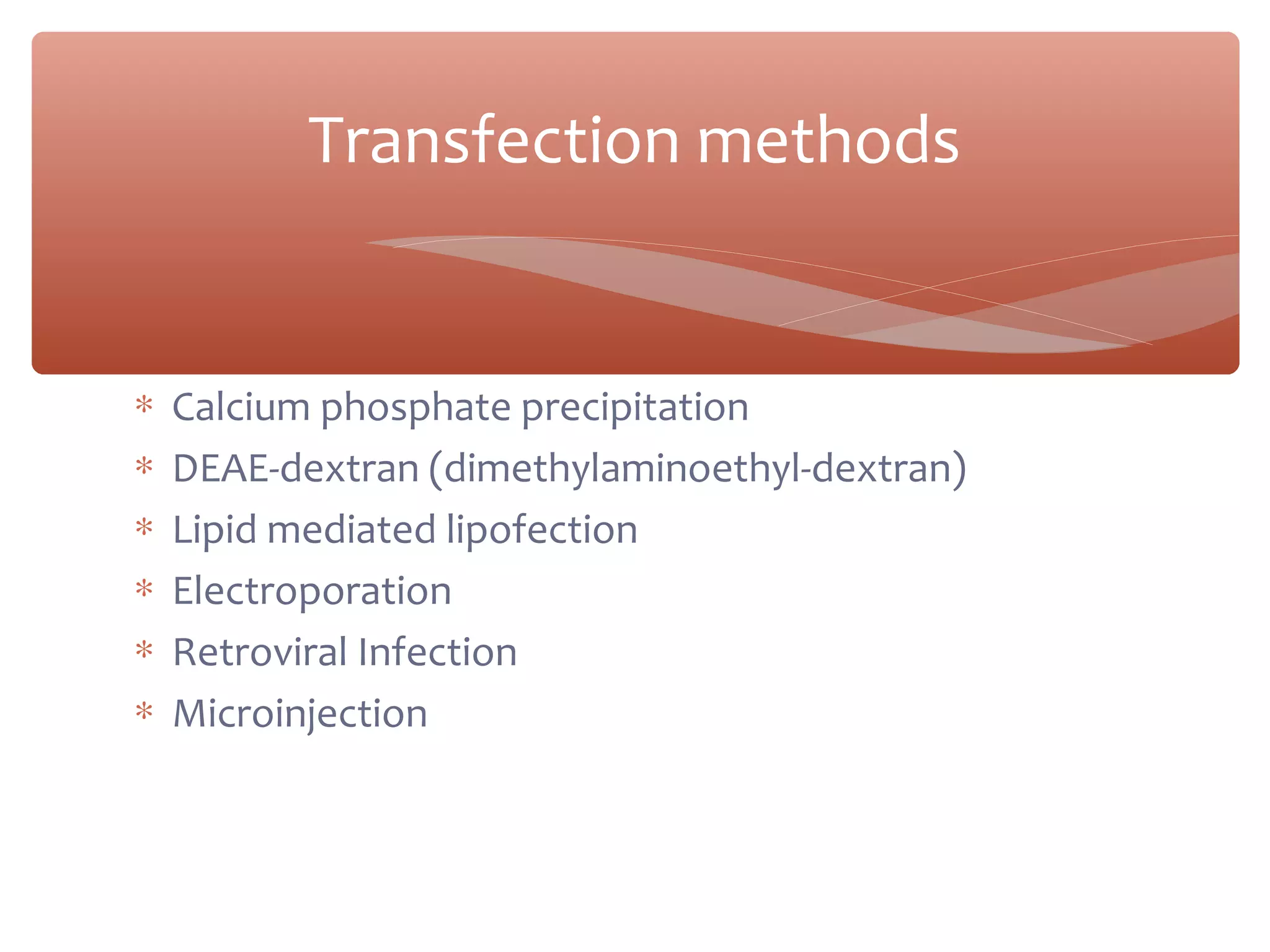 Transfection methods

* Calcium phosphate precipitation
* DEAE-dextran (dimethylaminoethyl-dextran)
* Lipid mediated lipofection
* Electroporation
* Retroviral Infection
* Microinjection